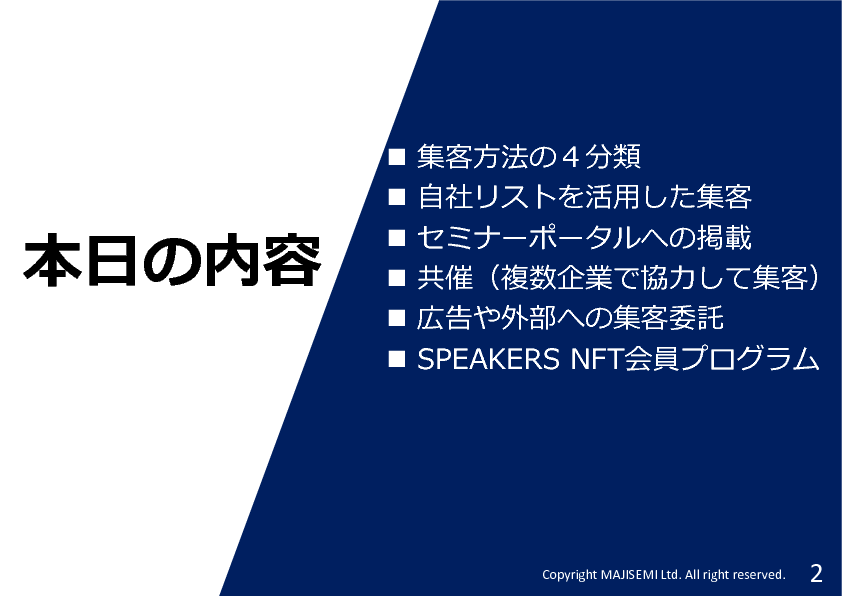 本日の内容

■ 集客方法の４分類
■ 自社リストを活用した集客
■ セミナーポータルへの掲載
■ 共催（複数企業で協力して集客）
■ 広告や外部への集客委託
■ SPEAKERS NFT会員プログラム

Copyright MAJISEMI Ltd. All right reserved. 2